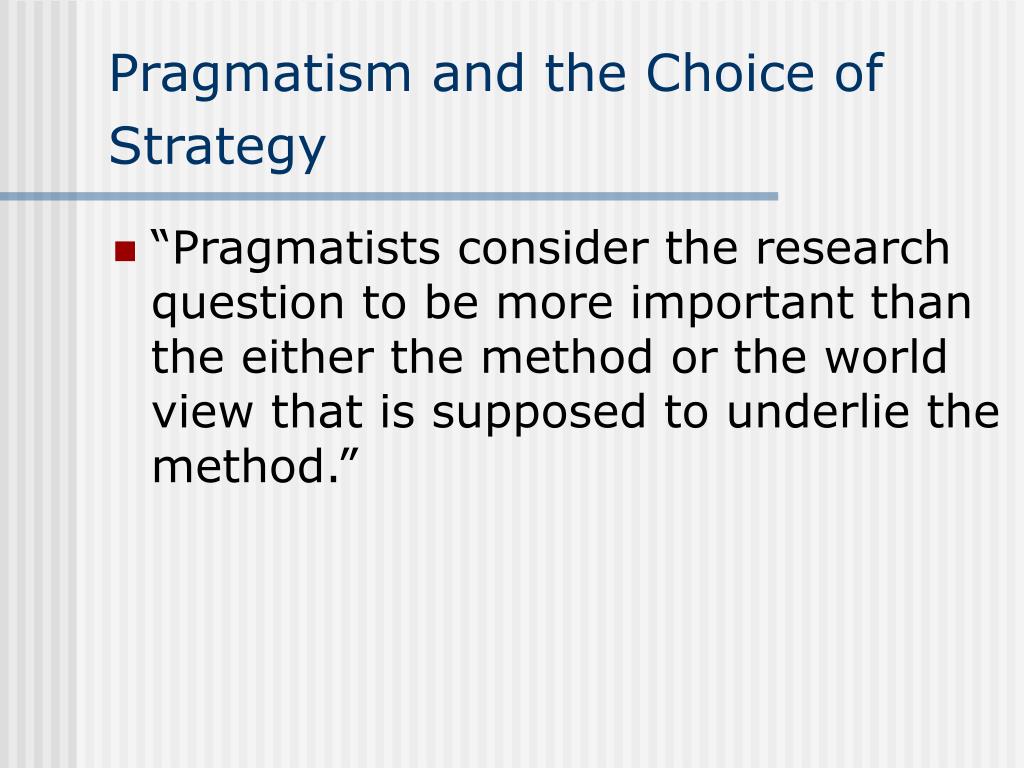 Pragmatism and the Choice of Strategy

“Pragmatists consider the research question to be more important than the either the method or the world view that is supposed to underlie the method.”